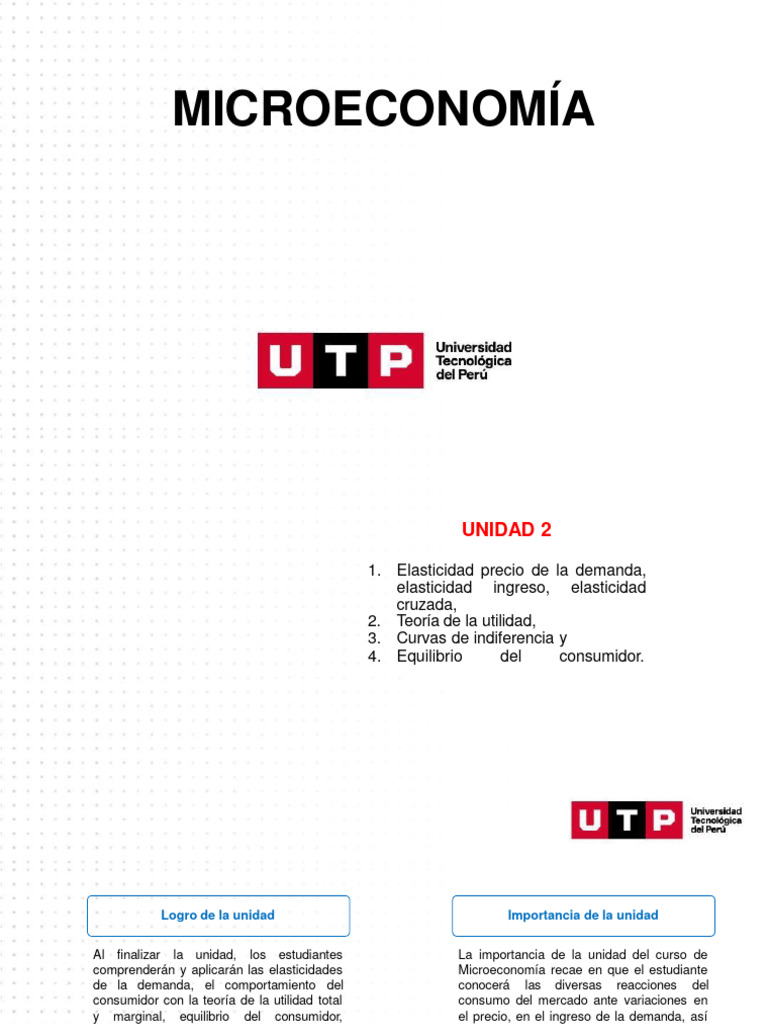 MICROECONOMÍA

UTP Universidad Tecnológica del Perú

UNIDAD 2

1. Elasticidad precio de la demanda, elasticidad ingreso, elasticidad cruzada,
2. Teoría de la utilidad,
3. Curvas de indiferencia y
4. Equilibrio del consumidor.

UTP Universidad Tecnológica del Perú

Logro de la unidad

Al finalizar la unidad, los estudiantes comprenderán y aplicarán las elasticidades de la demanda, el comportamiento del consumidor con la teoría de la utilidad total y marginal, equilibrio del consumidor,

Importancia de la unidad

La importancia de la unidad del curso de Microeconomía recae en que el estudiante conocerá las diversas reacciones del consumo del mercado ante variaciones en el precio, en el ingreso de la demanda, así